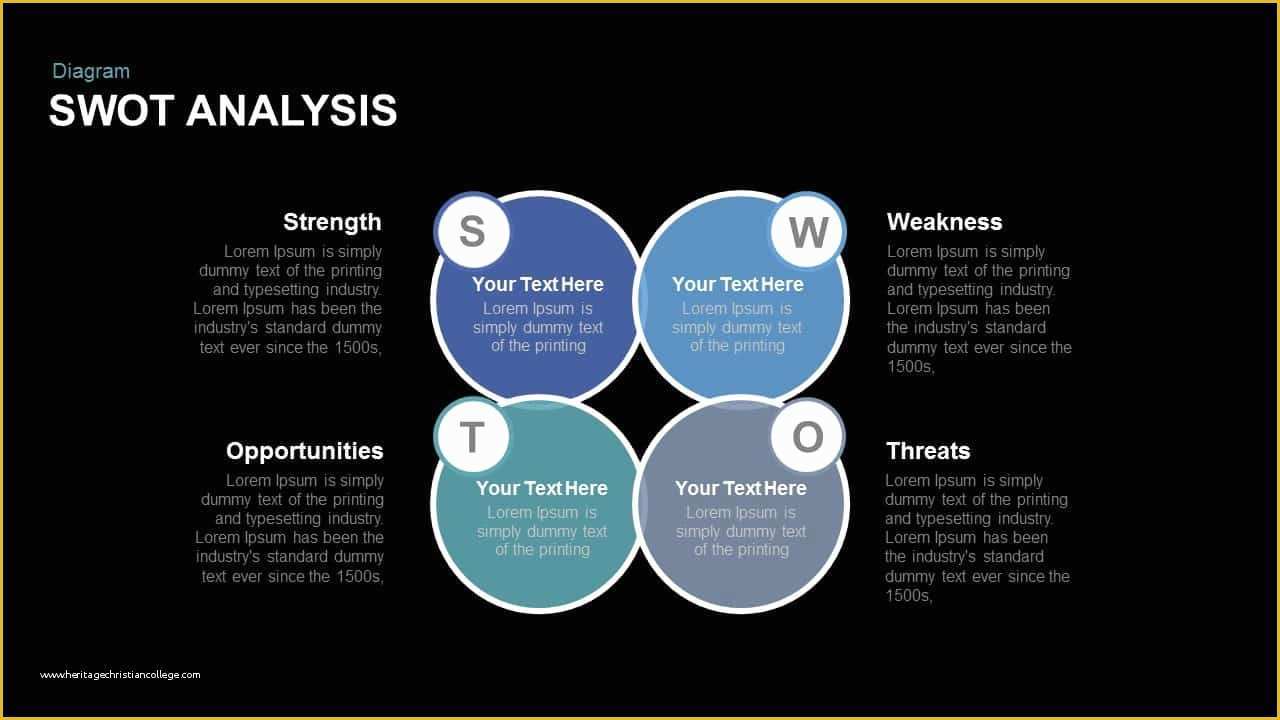 Diagram
SWOT ANALYSIS

Strength
Lorem Ipsum is simply dummy text of the printing and typesetting industry. Lorem Ipsum has been the industry's standard dummy text ever since the 1500s,

S
Your Text Here
Lorem Ipsum is simply dummy text of the printing

W
Your Text Here
Lorem Ipsum is simply dummy text of the printing

Weakness
Lorem Ipsum is simply dummy text of the printing and typesetting industry. Lorem Ipsum has been the industry's standard dummy text ever since the 1500s,

Opportunities
Lorem Ipsum is simply dummy text of the printing and typesetting industry. Lorem Ipsum has been the industry's standard dummy text ever since the 1500s,

T
Your Text Here
Lorem Ipsum is simply dummy text of the printing

O
Your Text Here
Lorem Ipsum is simply dummy text of the printing

Threats
Lorem Ipsum is simply dummy text of the printing and typesetting industry. Lorem Ipsum has been the industry's standard dummy text ever since the 1500s,

www.heritagechristiancollege.com